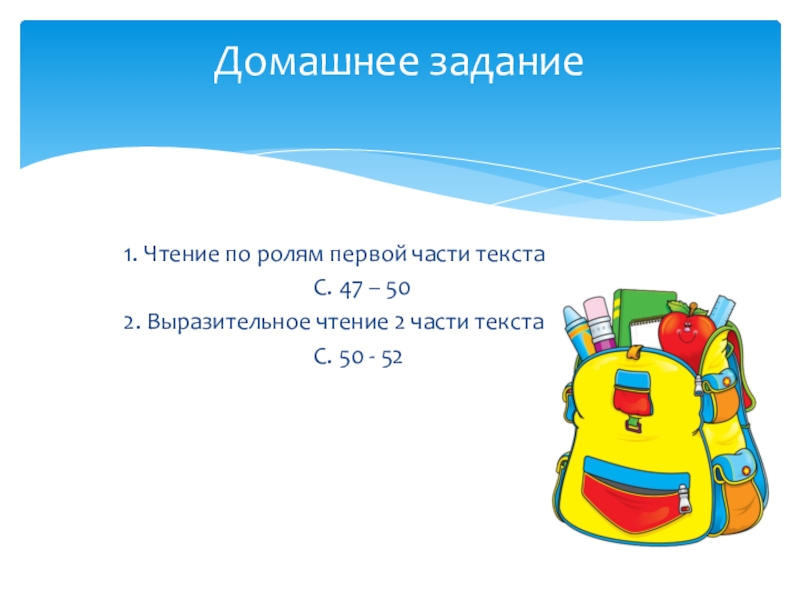 Домашнее задание

1. Чтение по ролям первой части текста
С. 47 – 50
2. Выразительное чтение 2 части текста
С. 50 - 52